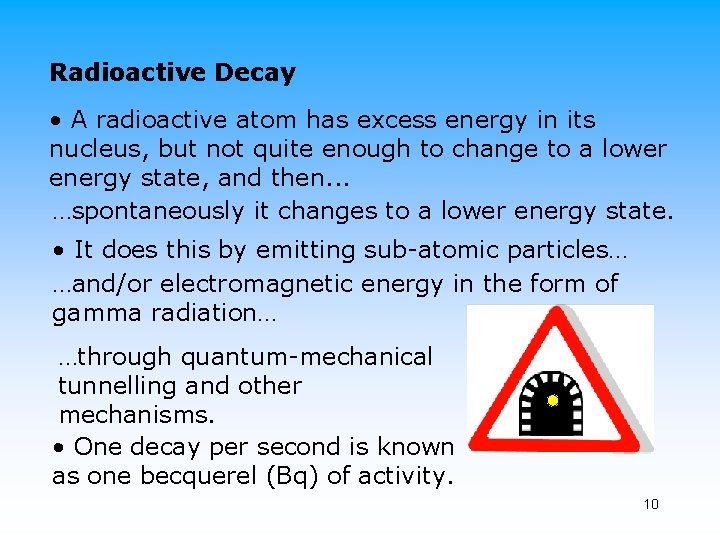 Radioactive Decay

• A radioactive atom has excess energy in its nucleus, but not quite enough to change to a lower energy state, and then...

…spontaneously it changes to a lower energy state.

• It does this by emitting sub-atomic particles…

…and/or electromagnetic energy in the form of gamma radiation…

…through quantum-mechanical tunnelling and other mechanisms.

• One decay per second is known as one becquerel (Bq) of activity.

10